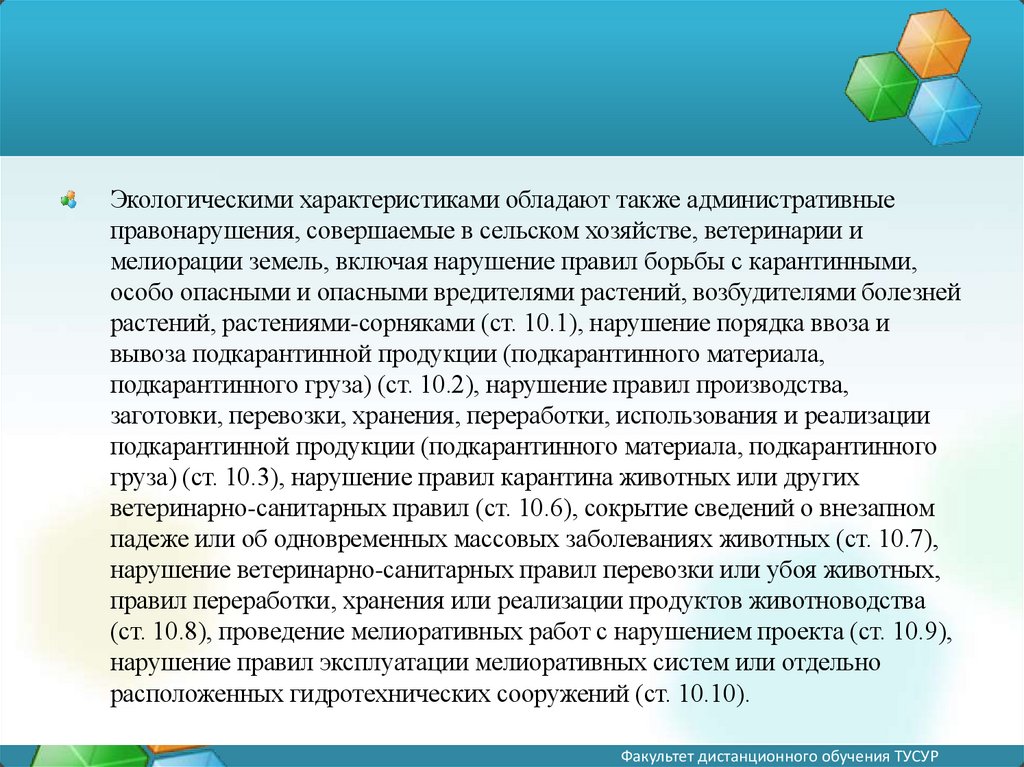 Экологическими характеристиками обладают также административные правонарушения, совершаемые в сельском хозяйстве, ветеринарии и мелиорации земель, включая нарушение правил борьбы с карантинными, особо опасными и опасными вредителями растений, возбудителями болезней растений, растениями-сорняками (ст. 10.1), нарушение порядка ввоза и вывоза подкарантинной продукции (подкарантинного материала, подкарантинного груза) (ст. 10.2), нарушение правил производства, заготовки, перевозки, хранения, переработки, использования и реализации подкарантинной продукции (подкарантинного материала, подкарантинного груза) (ст. 10.3), нарушение правил карантина животных или других ветеринарно-санитарных правил (ст. 10.6), сокрытие сведений о внезапном падеже или об одновременных массовых заболеваниях животных (ст. 10.7), нарушение ветеринарно-санитарных правил перевозки или убоя животных, правил переработки, хранения или реализации продуктов животноводства (ст. 10.8), проведение мелиоративных работ с нарушением проекта (ст. 10.9), нарушение правил эксплуатации мелиоративных систем или отдельно расположенных гидротехнических сооружений (ст. 10.10).

Факультет дистанционного обучения ТУСУР